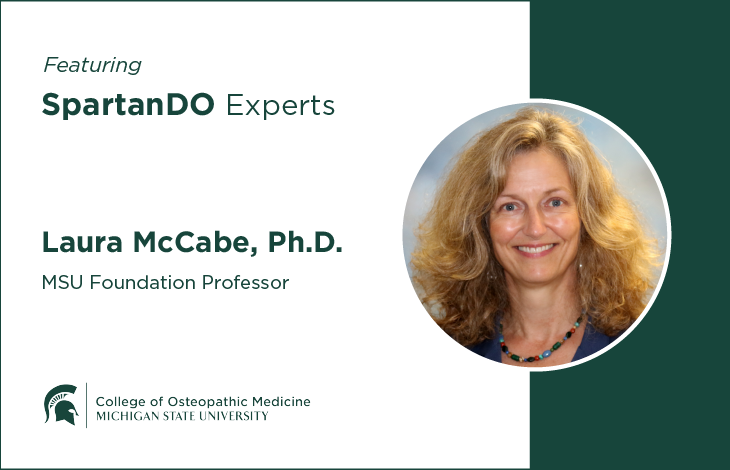 Featuring
SpartanDO Experts

Laura McCabe, Ph.D.
MSU Foundation Professor

College of Osteopathic Medicine
MICHIGAN STATE UNIVERSITY